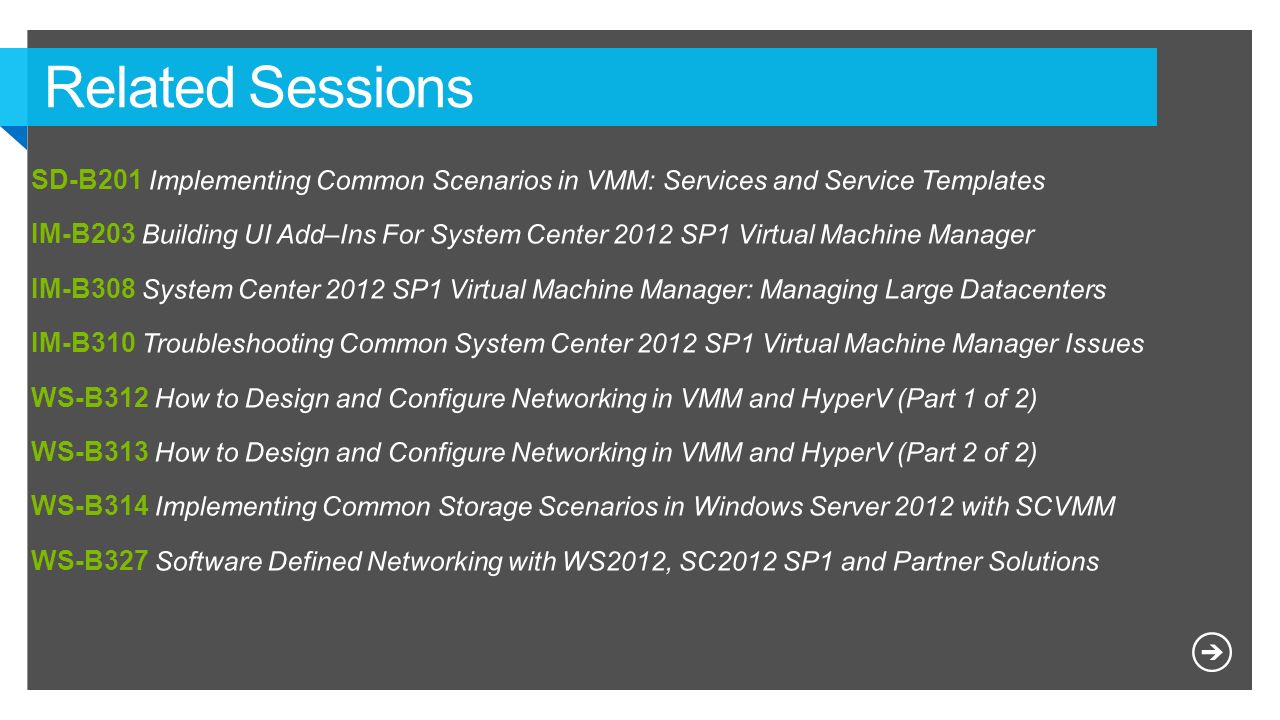 Related Sessions

SD-B201 Implementing Common Scenarios in VMM: Services and Service Templates

IM-B203 Building UI Add–Ins For System Center 2012 SP1 Virtual Machine Manager

IM-B308 System Center 2012 SP1 Virtual Machine Manager: Managing Large Datacenters

IM-B310 Troubleshooting Common System Center 2012 SP1 Virtual Machine Manager Issues

WS-B312 How to Design and Configure Networking in VMM and HyperV (Part 1 of 2)

WS-B313 How to Design and Configure Networking in VMM and HyperV (Part 2 of 2)

WS-B314 Implementing Common Storage Scenarios in Windows Server 2012 with SCVMM

WS-B327 Software Defined Networking with WS2012, SC2012 SP1 and Partner Solutions